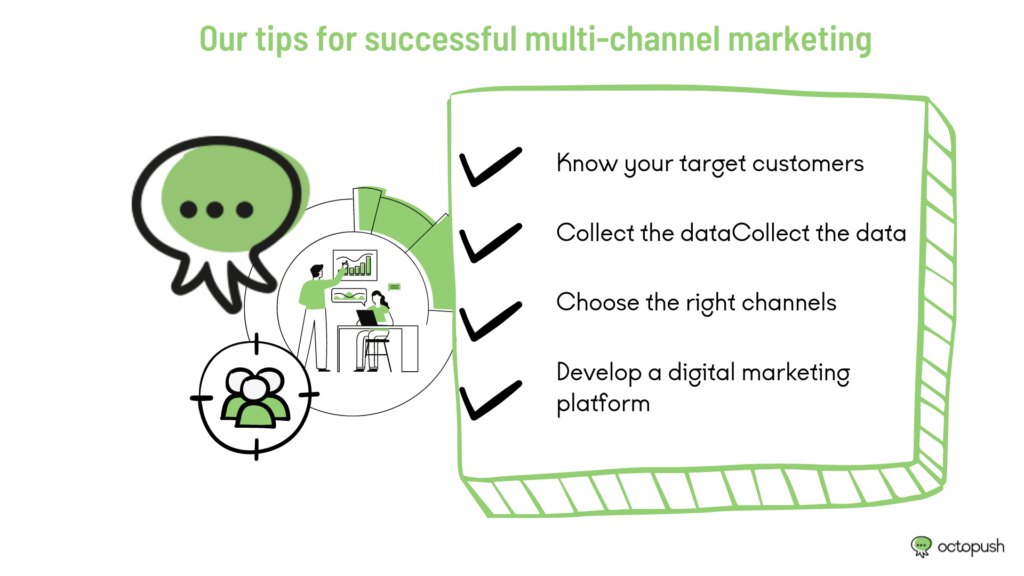 Our tips for successful multi-channel marketing

Know your target customers

Collect the dataCollect the data

Choose the right channels

Develop a digital marketing platform

octopush